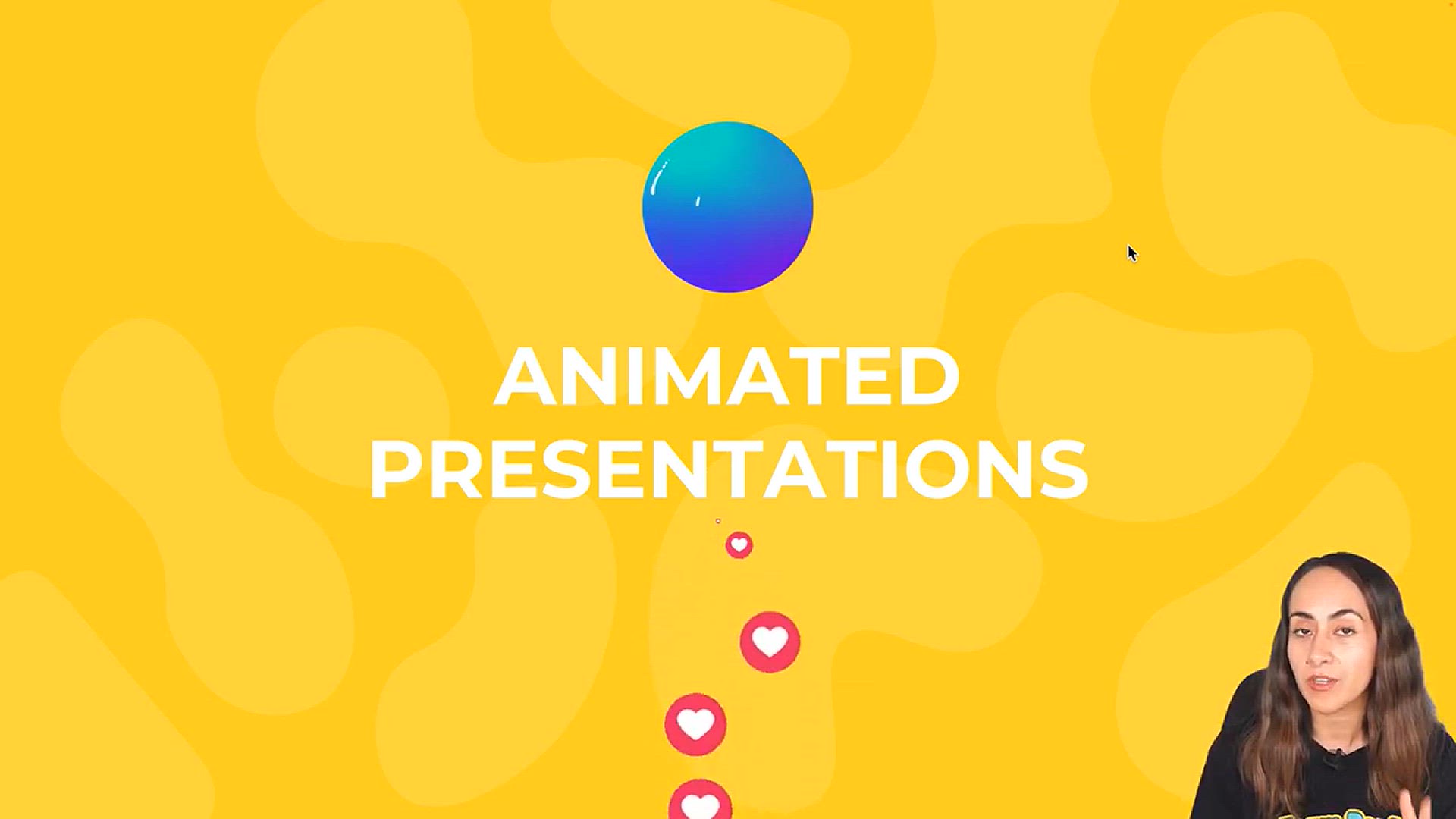 ANIMATED PRESENTATIONS